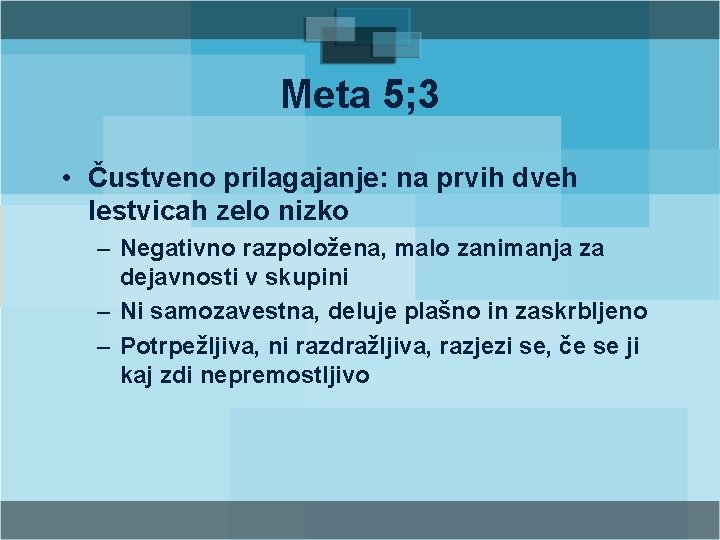 Meta 5;3

• Čustveno prilagajanje: na prvih dveh lestvicah zelo nizko

– Negativno razpoložena, malo zanimanja za dejavnosti v skupini

– Ni samozavestna, deluje plašno in zaskrbljeno

– Potrpežljiva, ni razdražljiva, razjezi se, če se ji kaj zdi nepremostljivo